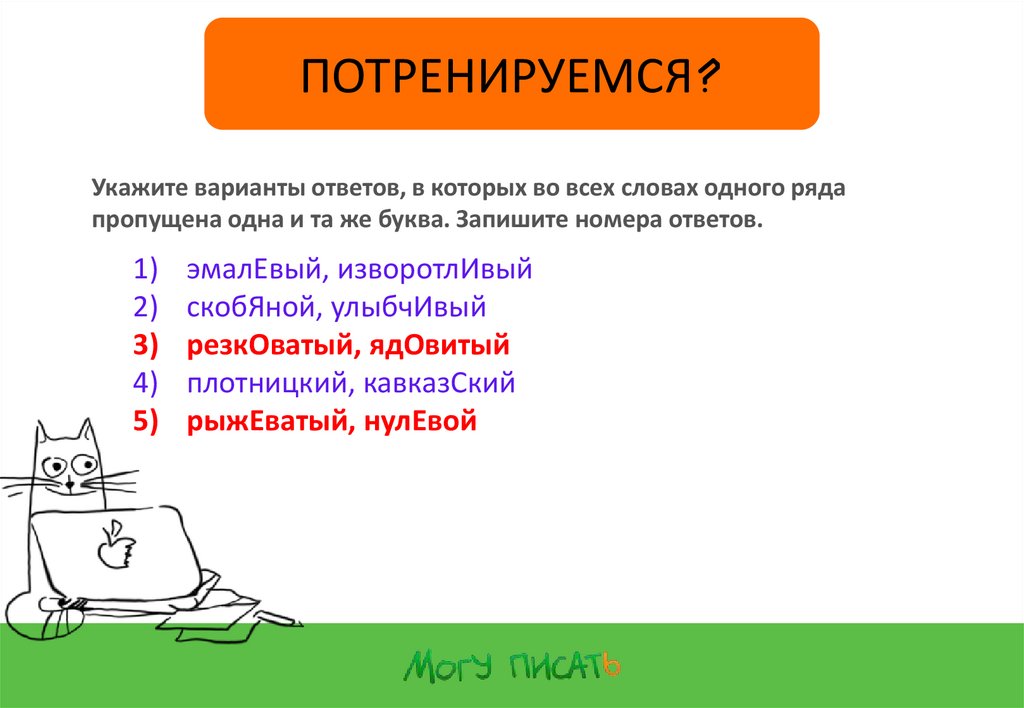 ПОТРЕНИРУЕМСЯ?

Укажите варианты ответов, в которых во всех словах одного ряда пропущена одна и та же буква. Запишите номера ответов.

1) эмалЕвый, изворотлИвый
2) скобЯной, улыбчИвый
3) резкОватый, ядОвитый
4) плотницкий, кавказСкий
5) рыжЕватый, нулЕвой

МОГУ ПИСАТЬ